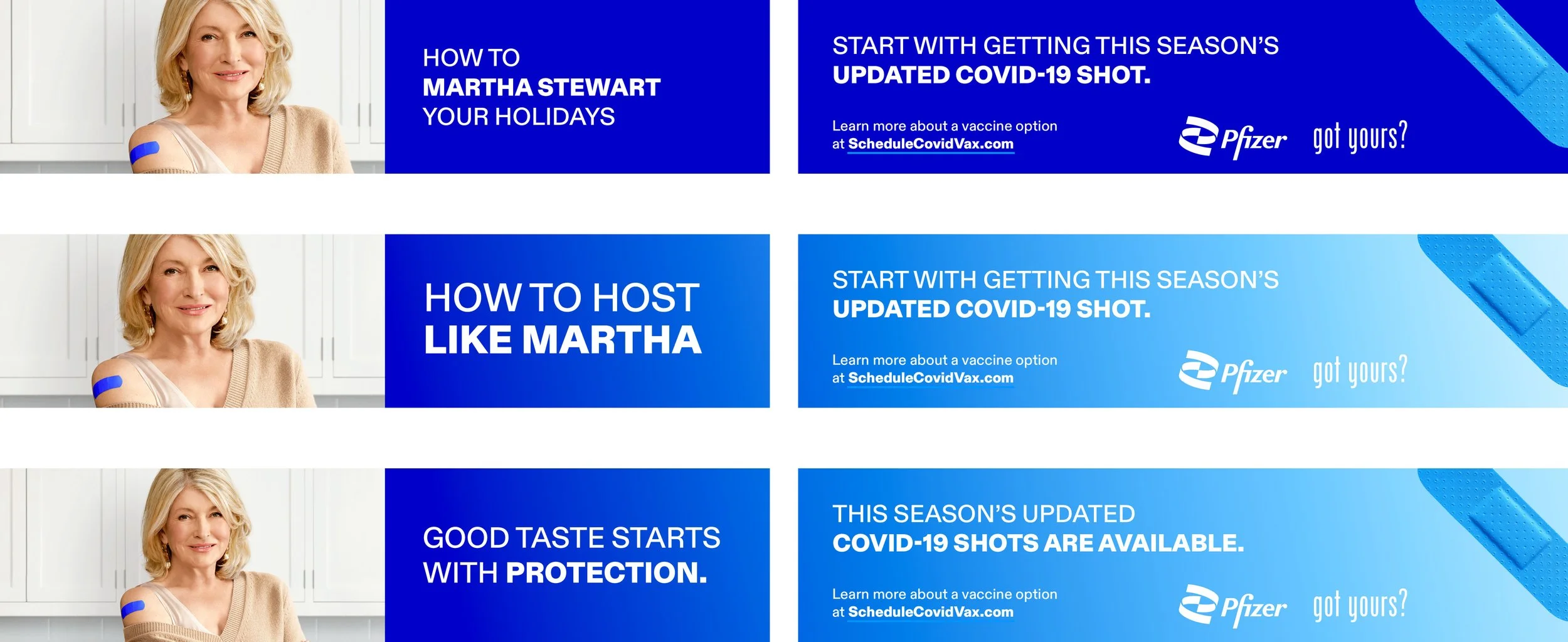 HOW TO
MARTHA STEWART
YOUR HOLIDAYS

START WITH GETTING THIS SEASON'S
UPDATED COVID-19 SHOT.

Learn more about a vaccine option
at ScheduleCovidVax.com

Pfizer

got yours?

HOW TO HOST
LIKE MARTHA

START WITH GETTING THIS SEASON'S
UPDATED COVID-19 SHOT.

Learn more about a vaccine option
at ScheduleCovidVax.com

Pfizer

got yours?

GOOD TASTE STARTS
WITH PROTECTION.

THIS SEASON'S UPDATED
COVID-19 SHOTS ARE AVAILABLE.

Learn more about a vaccine option
at ScheduleCovidVax.com

Pfizer

got yours?